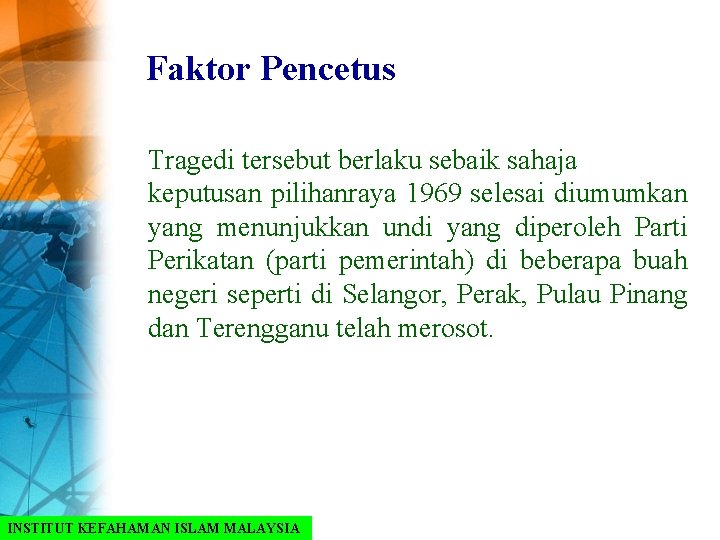 Faktor Pencetus

Tragedi tersebut berlaku sebaik sahaja keputusan pilihanraya 1969 selesai diumumkan yang menunjukkan undi yang diperoleh Parti Perikatan (parti pemerintah) di beberapa buah negeri seperti di Selangor, Perak, Pulau Pinang dan Terengganu telah merosot.

INSTITUT KEFAHAMAN ISLAM MALAYSIA